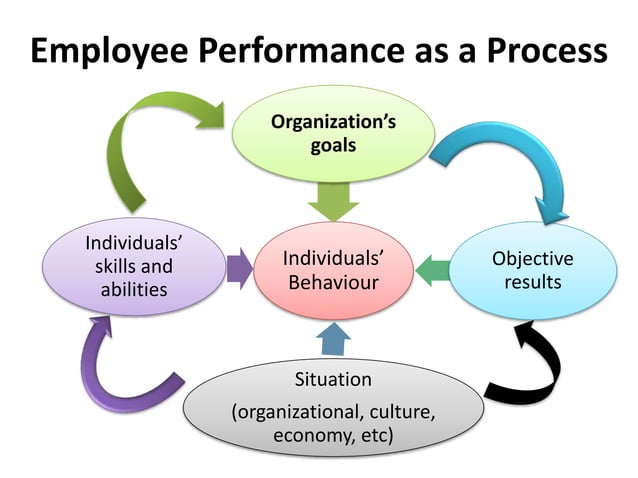 Employee Performance as a Process

Organization's goals

Individuals' skills and abilities

Individuals' Behaviour

Objective results

Situation (organizational, culture, economy, etc)